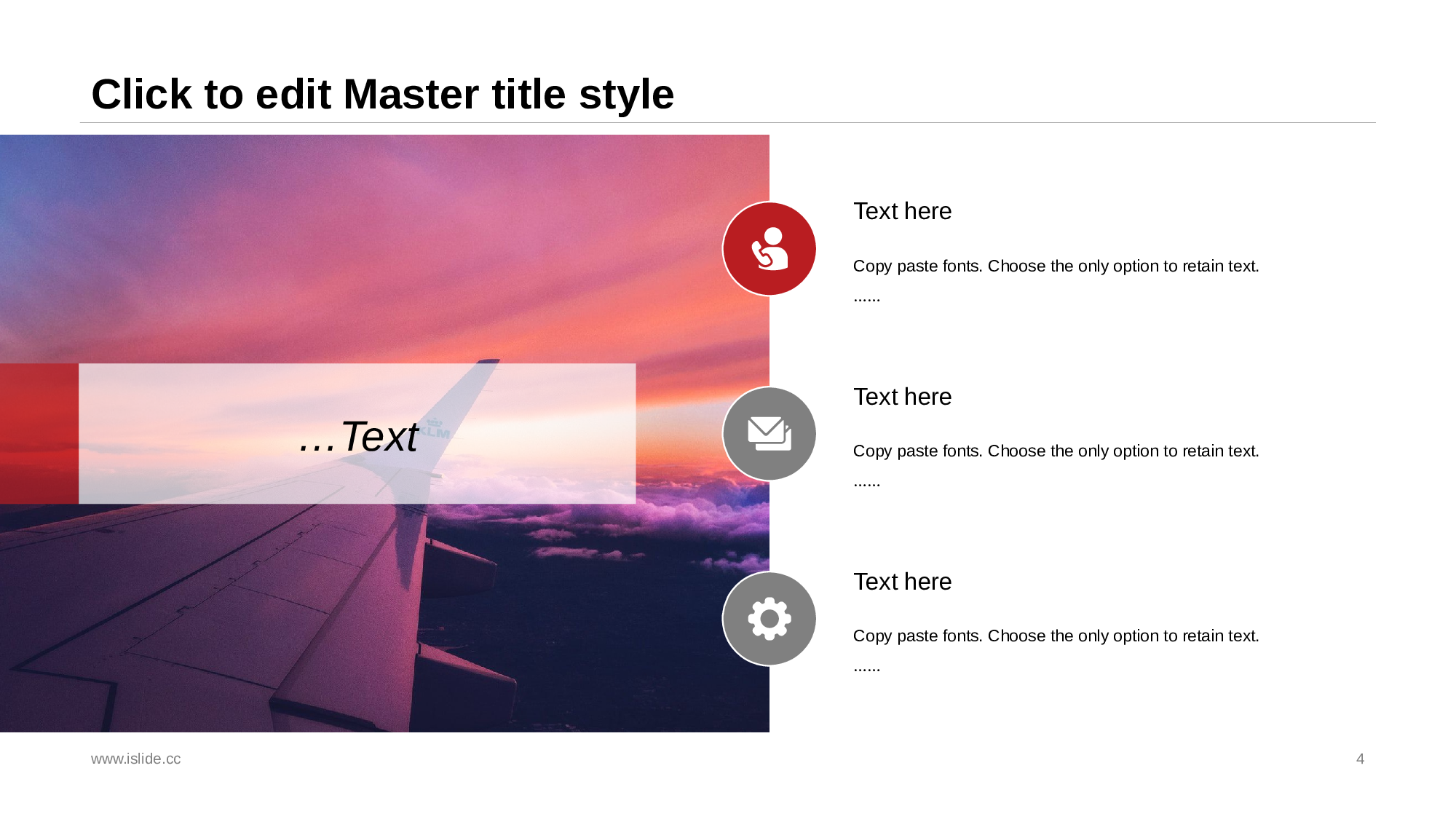 Click to edit Master title style

…Text

KLM

Text here

Copy paste fonts. Choose the only option to retain text.

……

Text here

Copy paste fonts. Choose the only option to retain text.

……

Text here

Copy paste fonts. Choose the only option to retain text.

……

www.islide.cc

4